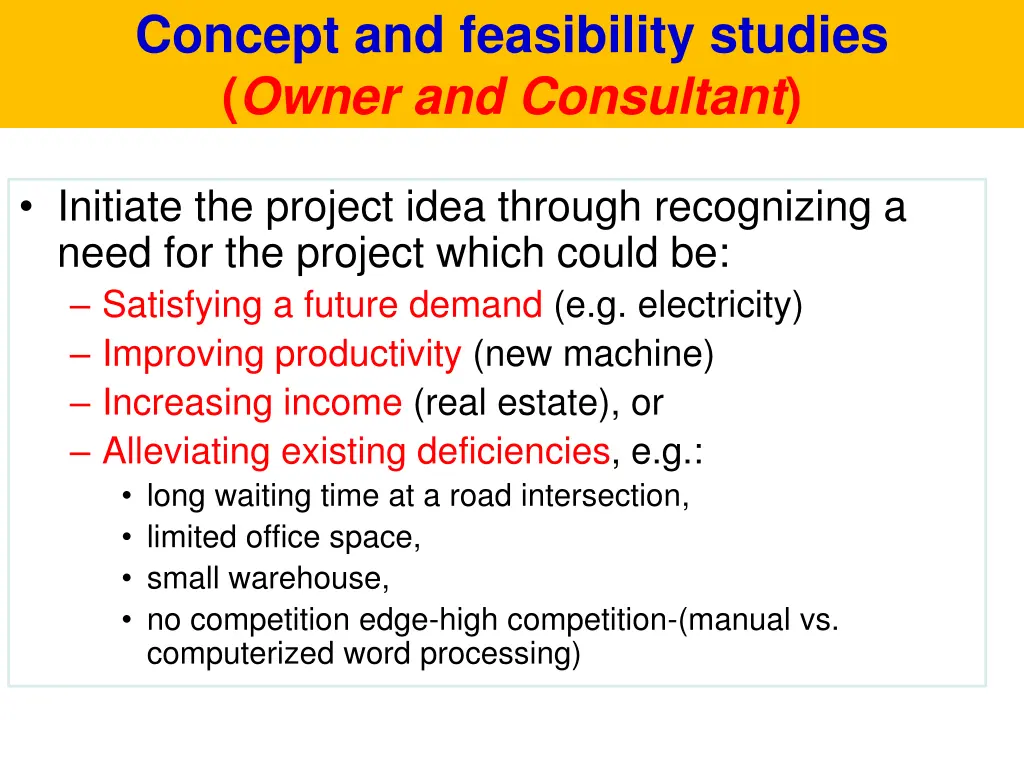 Concept and feasibility studies
(Owner and Consultant)

• Initiate the project idea through recognizing a need for the project which could be:
– Satisfying a future demand (e.g. electricity)
– Improving productivity (new machine)
– Increasing income (real estate), or
– Alleviating existing deficiencies, e.g.:
• long waiting time at a road intersection,
• limited office space,
• small warehouse,
• no competition edge-high competition-(manual vs. computerized word processing)